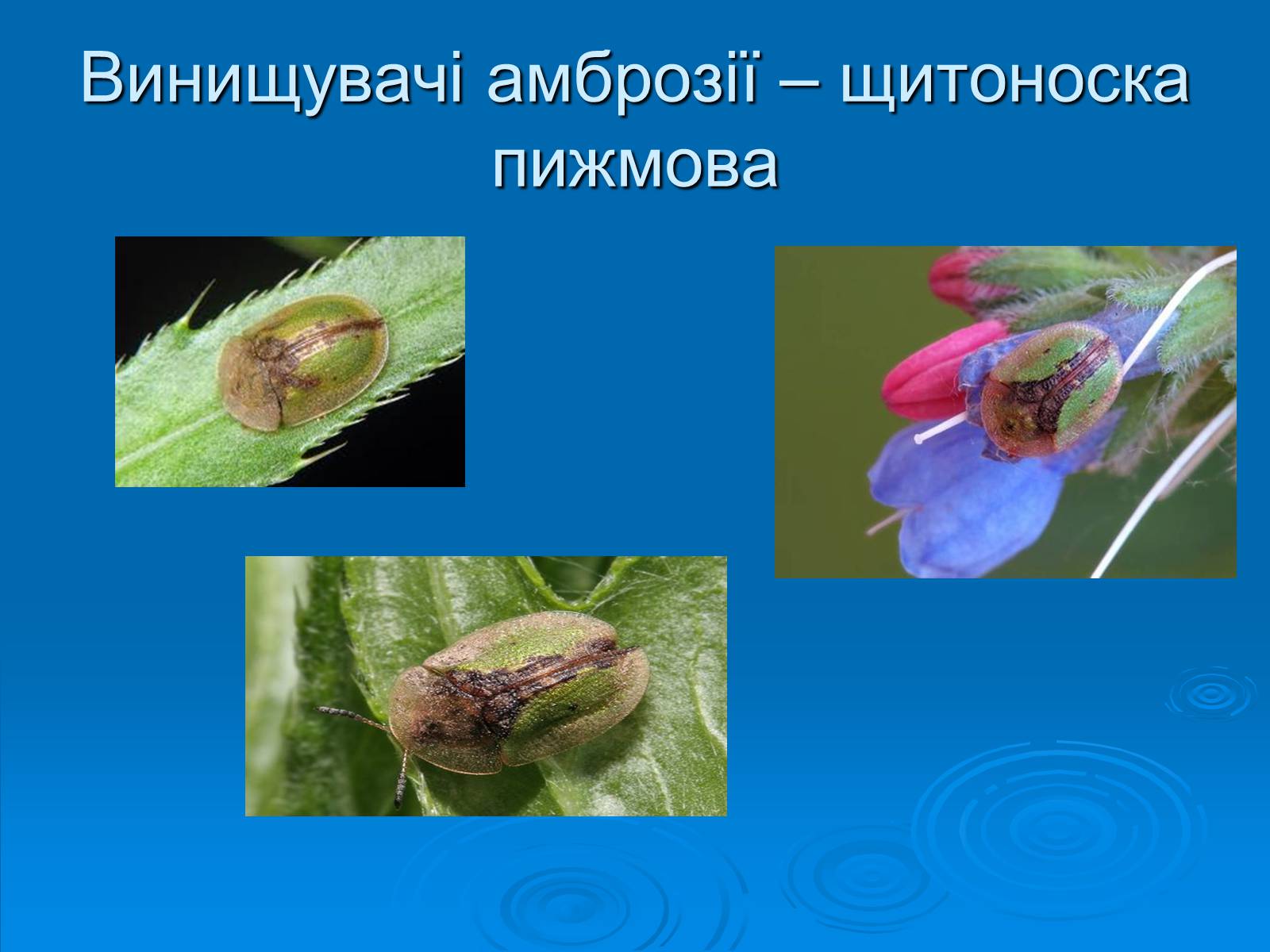 Винищувачі амброзії – щитоноска пижмова